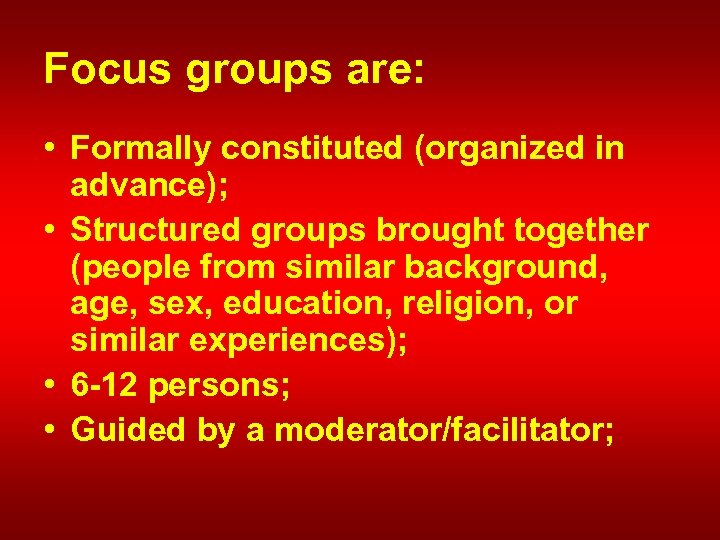 Focus groups are:

• Formally constituted (organized in advance);
• Structured groups brought together (people from similar background, age, sex, education, religion, or similar experiences);
• 6-12 persons;
• Guided by a moderator/facilitator;